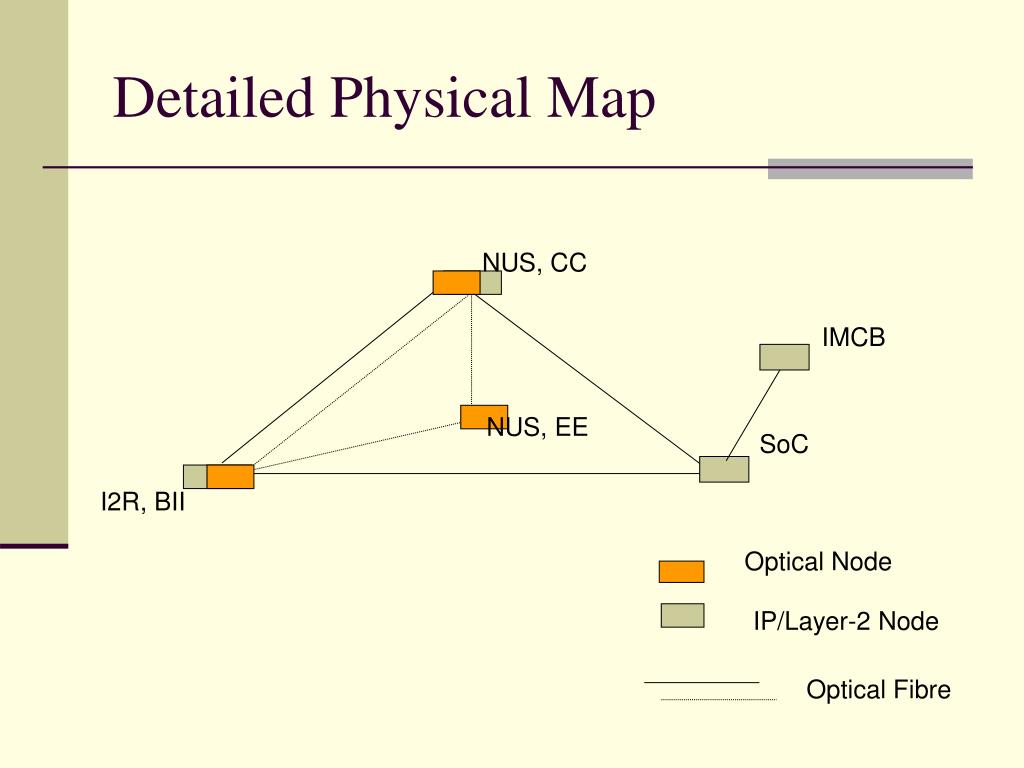 Detailed Physical Map

NUS, CC

IMCB

NUS, EE

SoC

I2R, BII

Optical Node

IP/Layer-2 Node

Optical Fibre